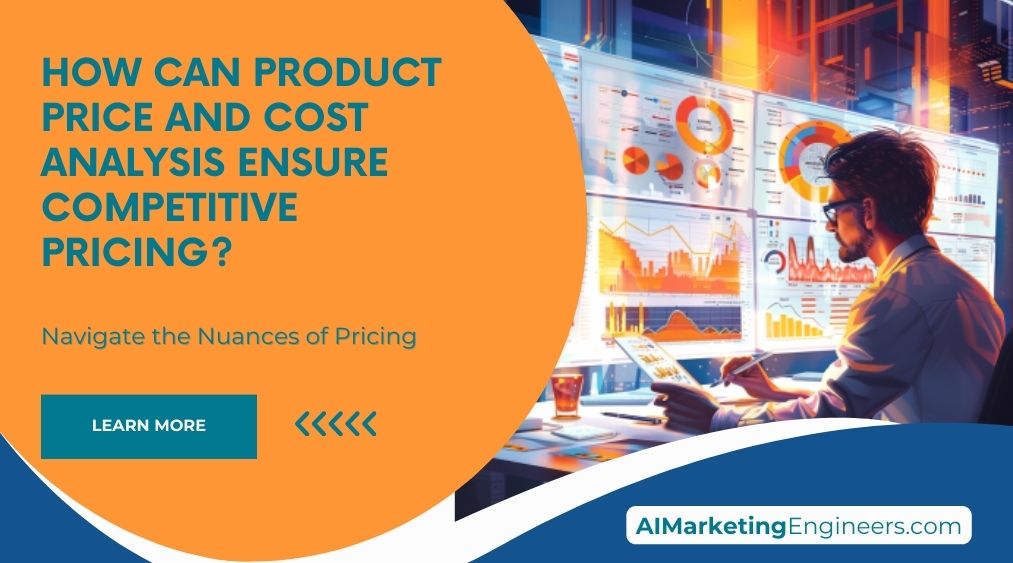 HOW CAN PRODUCT PRICE AND COST ANALYSIS ENSURE COMPETITIVE PRICING?

Navigate the Nuances of Pricing

LEARN MORE

AIMarketingEngineers.com